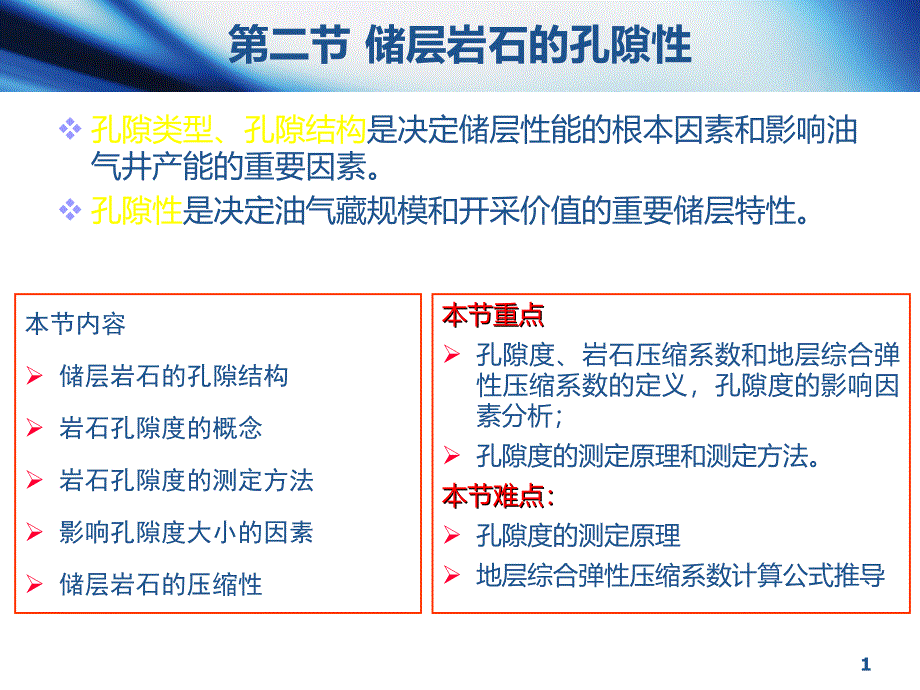 第二节 储层岩石的孔隙性

❖ 孔隙类型、孔隙结构是决定储层性能的根本因素和影响油气井产能的重要因素。

❖ 孔隙性是决定油气藏规模和开采价值的重要储层特性。

本节内容

➢ 储层岩石的孔隙结构

➢ 岩石孔隙度的概念

➢ 岩石孔隙度的测定方法

➢ 影响孔隙度大小的因素

➢ 储层岩石的压缩性

本节重点

➢ 孔隙度、岩石压缩系数和地层综合弹性压缩系数的定义，孔隙度的影响因素分析；

➢ 孔隙度的测定原理和测定方法。

本节难点:

➢ 孔隙度的测定原理

➢ 地层综合弹性压缩系数计算公式推导

1